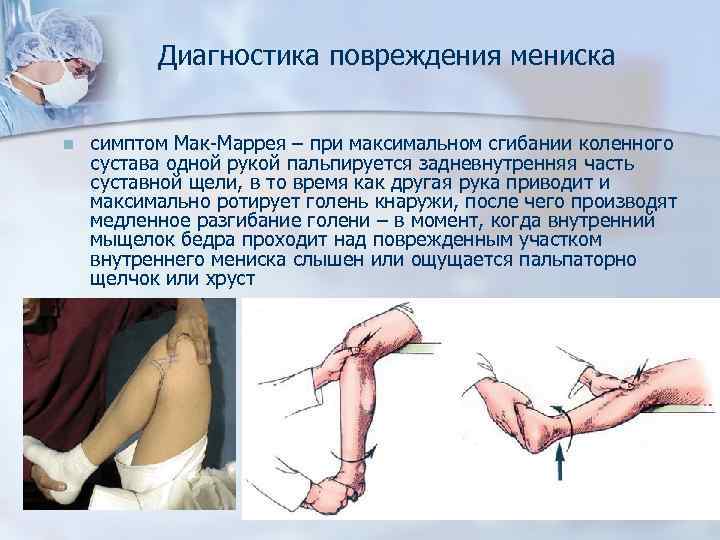 Диагностика повреждения мениска

симптом Мак-Маррея – при максимальном сгибании коленного сустава одной рукой пальпируется задневнутренняя часть суставной щели, в то время как другая рука приводит и максимально ротирует голень кнаружи, после чего производят медленное разгибание голени – в момент, когда внутренний мыщелок бедра проходит над поврежденным участком внутреннего мениска слышен или ощущается пальпаторно щелчок или хруст